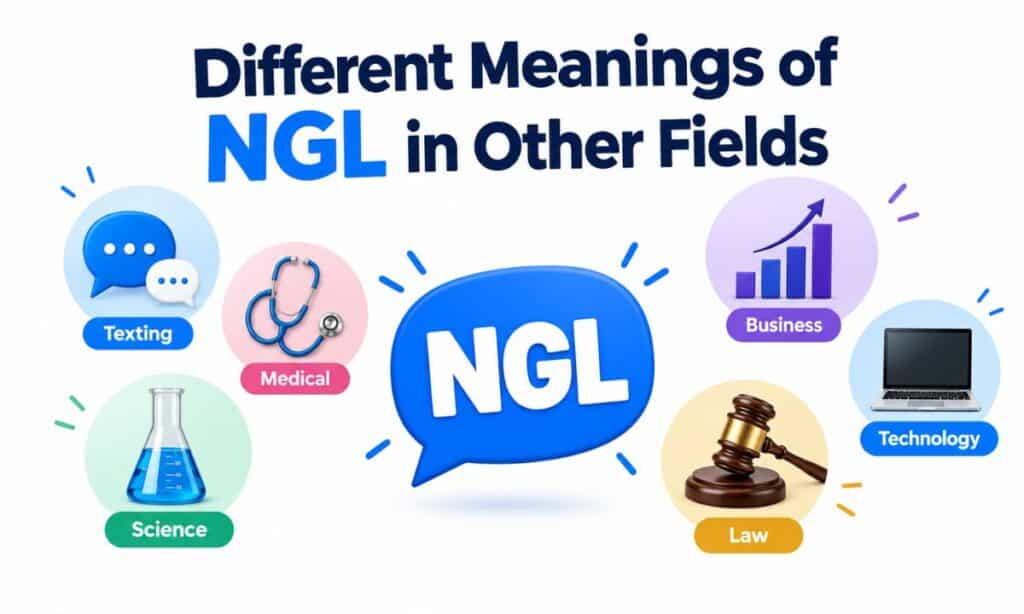 Different Meanings of NGL in Other Fields

Texting

Medical

Science

NGL

Business

Technology

Law